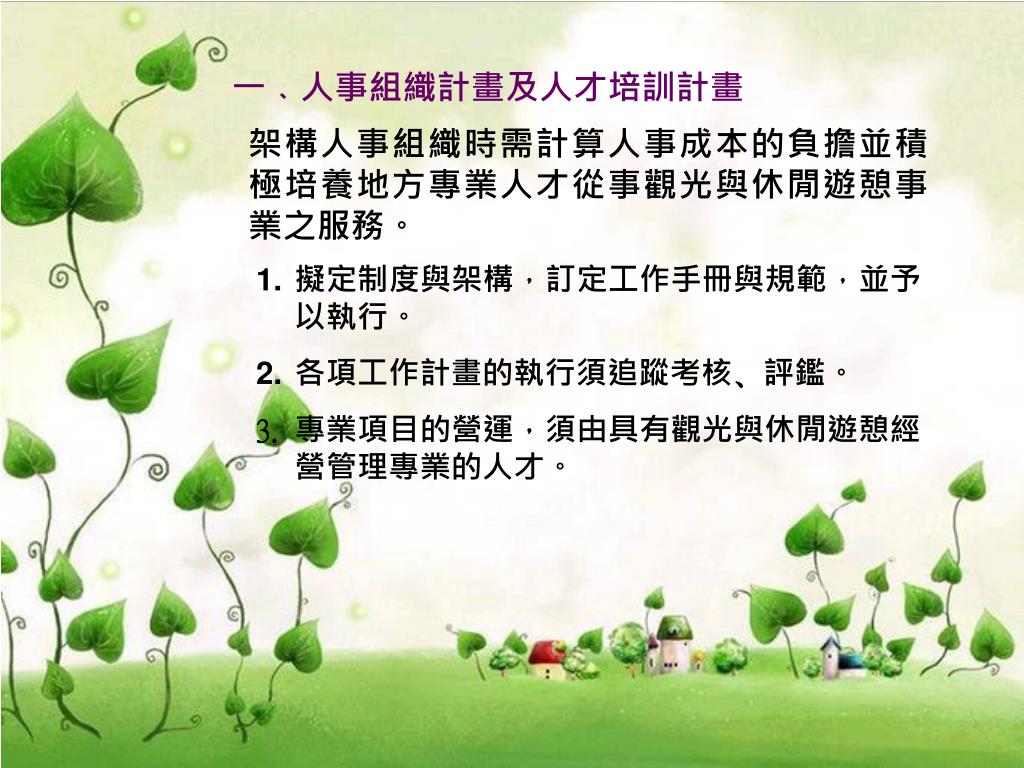 一、人事組織計畫及人才培訓計畫

架構人事組織時需計算人事成本的負擔並積極培養地方專業人才從事觀光與休閒遊憩事業之服務。

1. 擬定制度與架構，訂定工作手冊與規範，並予以執行。

2. 各項工作計畫的執行須追蹤考核、評鑑。

3. 專業項目的營運，須由具有觀光與休閒遊憩經營管理專業的人才。